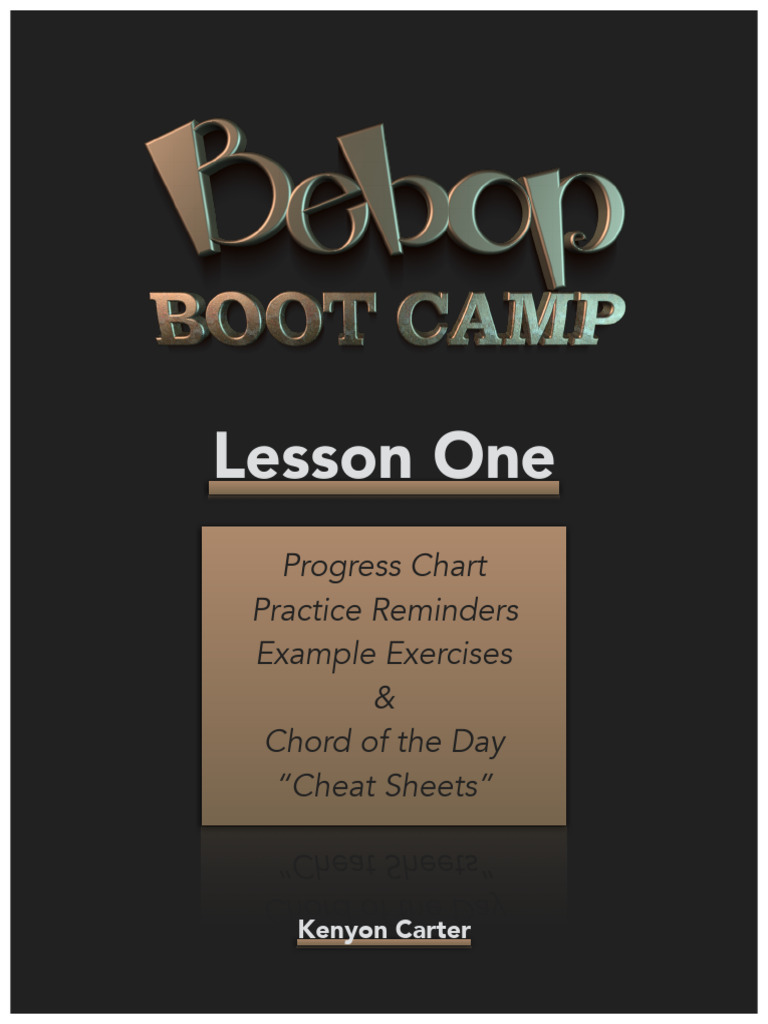 Bebop
BOOT CAMP

Lesson One

Progress Chart
Practice Reminders
Example Exercises
&
Chord of the Day
"Cheat Sheets"

Kenyon Carter